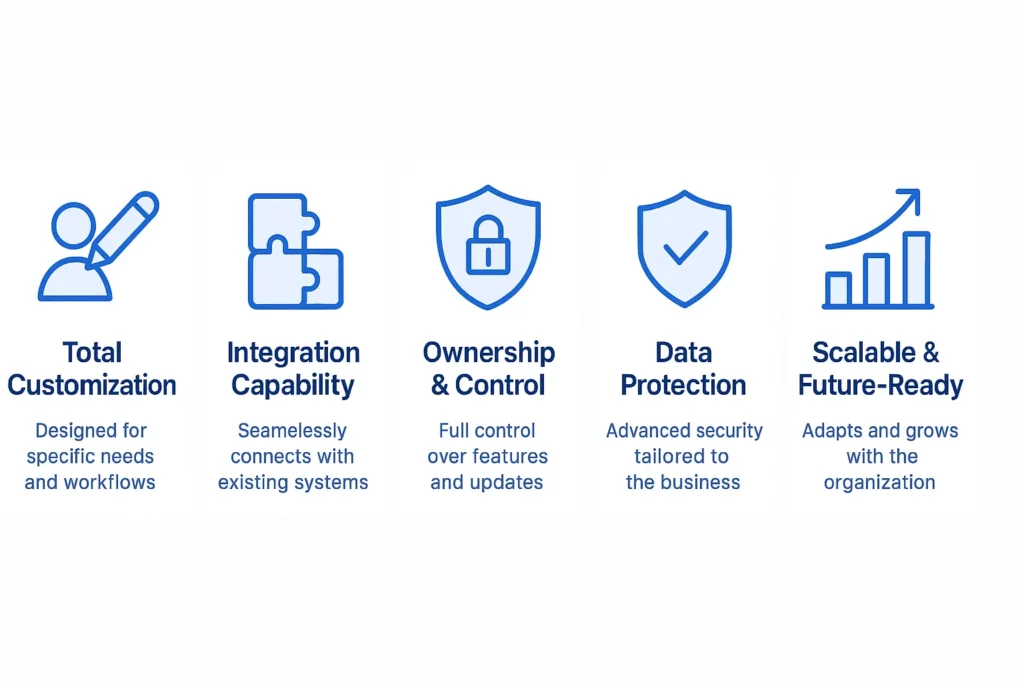 Total Customization

Designed for specific needs and workflows

Integration Capability

Seamelessly connects with existing systems

Ownership & Control

Full control over features and updates

Data Protection

Advanced security tailored to the business

Scalable & Future-Ready

Adapts and grows with the organization